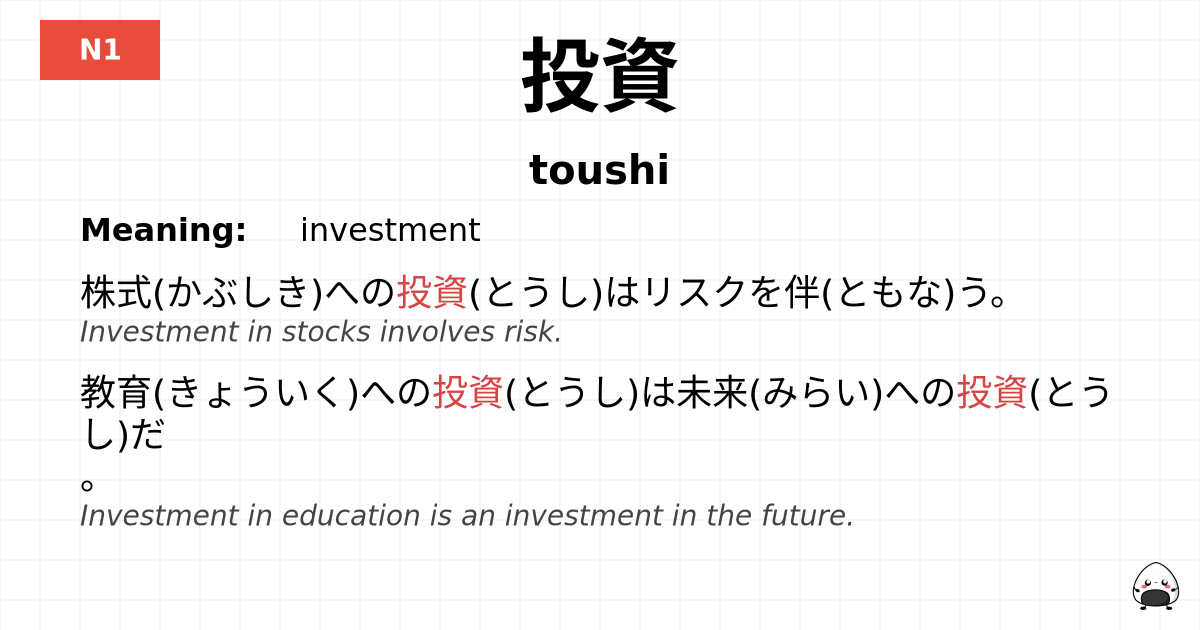 N1

投資

toushi

Meaning: investment

株式(かぶしき)への投資(とうし)はリスクを伴(ともな)う。
Investment in stocks involves risk.

教育(きょういく)への投資(とうし)は未来(みらい)への投資(とうし)だ。
Investment in education is an investment in the future.